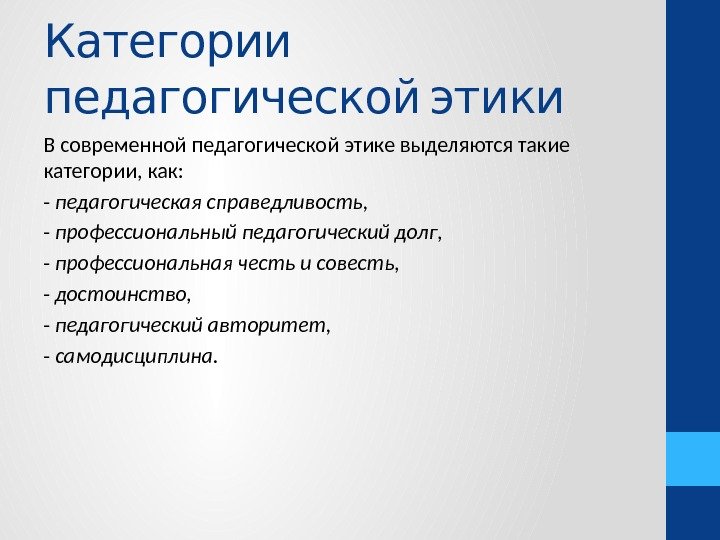 Категории педагогической этики

В современной педагогической этике выделяются такие категории, как:

- педагогическая справедливость,

- профессиональный педагогический долг,

- профессиональная честь и совесть,

- достоинство,

- педагогический авторитет,

- самодисциплина.